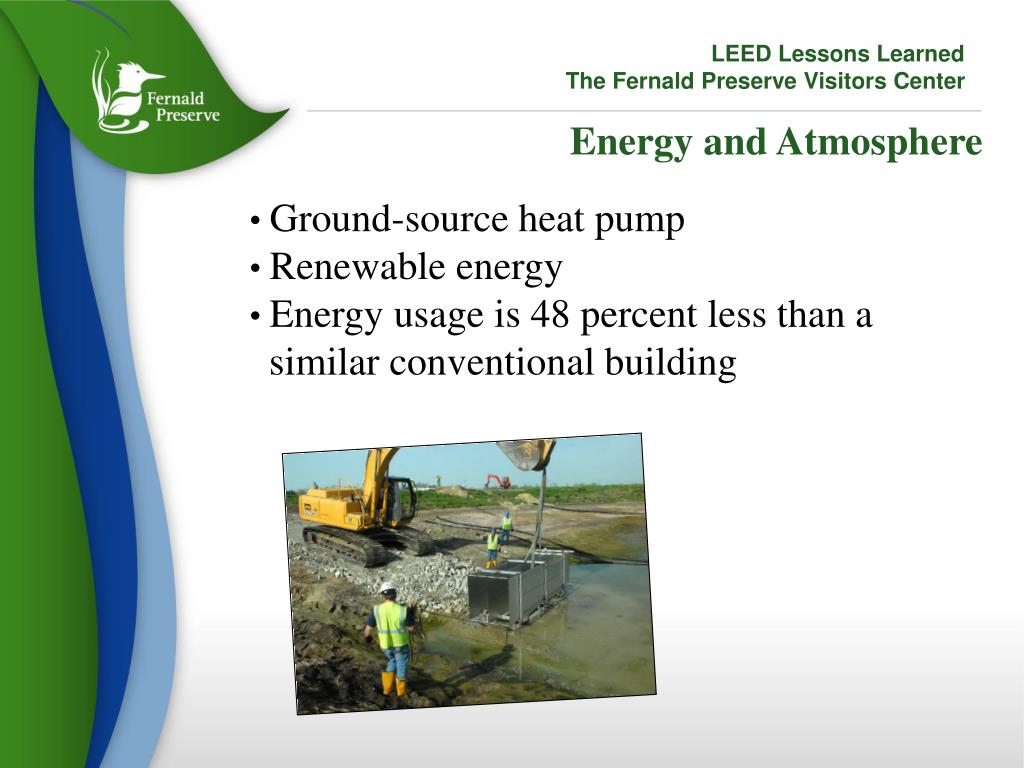 Fernald Preserve

LEED Lessons Learned
The Fernald Preserve Visitors Center

Energy and Atmosphere

• Ground-source heat pump
• Renewable energy
• Energy usage is 48 percent less than a similar conventional building